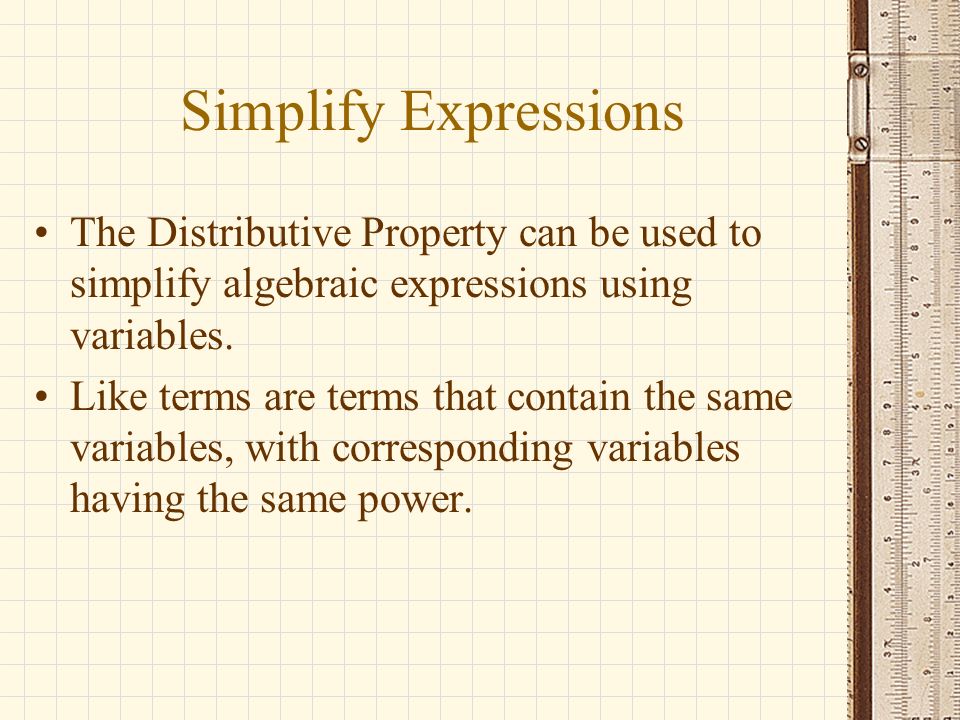 Simplify Expressions

• The Distributive Property can be used to simplify algebraic expressions using variables.

• Like terms are terms that contain the same variables, with corresponding variables having the same power.